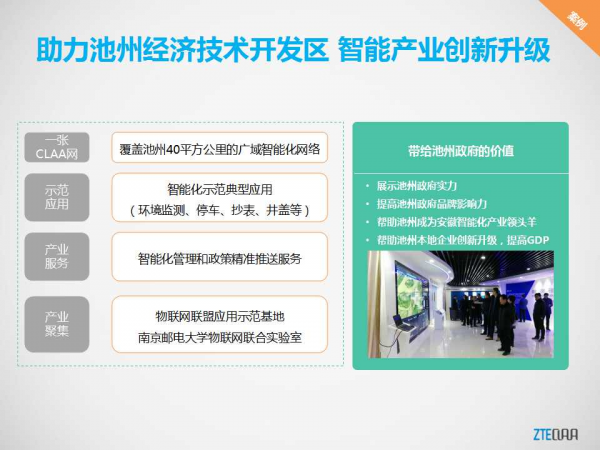 案例

助力池州经济技术开发区 智能产业创新升级

一张 CLAA网

覆盖池州40平方公里的广域智能化网络

示范应用

智能化示范典型应用
（环境监测、停车、抄表、井盖等）

产业服务

智能化管理和政策精准推送服务

产业聚集

物联网联盟应用示范基地
南京邮电大学物联网联合实验室

带给池州政府的价值

• 展示池州政府实力
• 提高池州政府品牌影响力
• 帮助池州成为安徽智能化产业领头羊
• 帮助池州本地企业创新升级，提高GDP

ZTECLAA